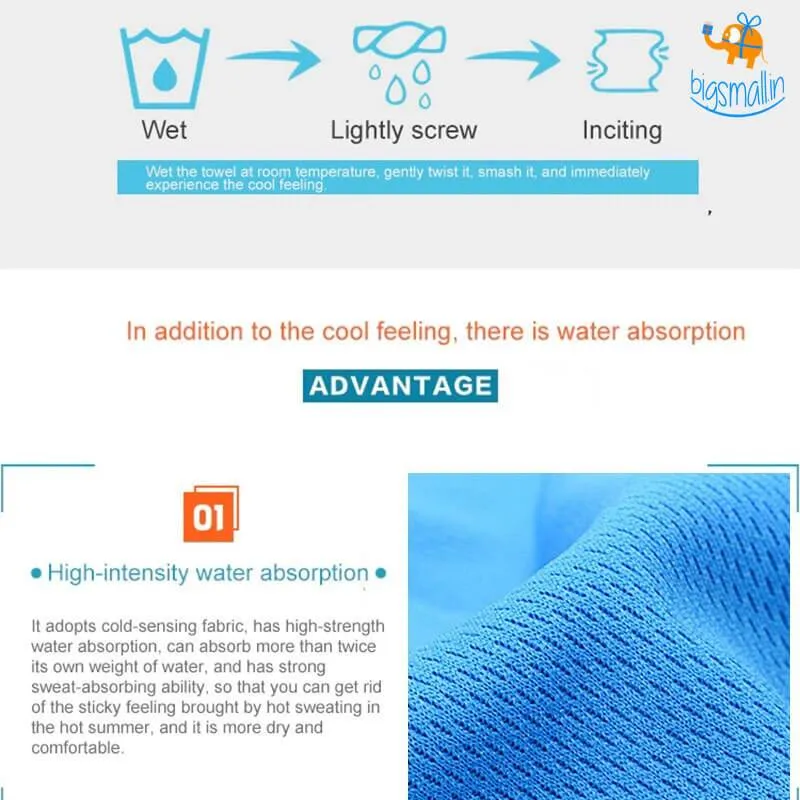 Wet

Lightly screw

Inciting

bigsmall.in

Wet the towel at room temperature, gently twist it, smash it, and immediately experience the cool feeling.

In addition to the cool feeling, there is water absorption

ADVANTAGE

01

High-intensity water absorption

It adopts cold-sensing fabric, has high-strength water absorption, can absorb more than twice its own weight of water, and has strong sweat-absorbing ability, so that you can get rid of the sticky feeling brought by hot sweating in the hot summer, and it is more dry and comfortable.